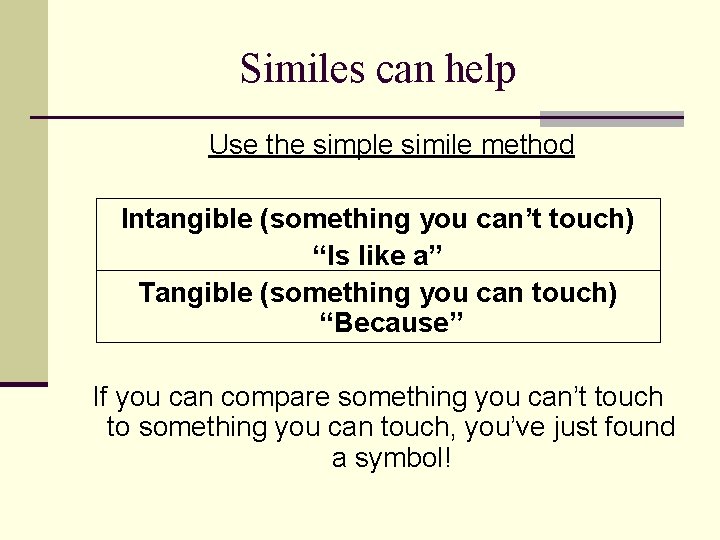 Similes can help

Use the simple simile method

| Intangible (something you can’t touch) “Is like a” |
|---|
| Tangible (something you can touch) “Because” |

If you can compare something you can’t touch to something you can touch, you’ve just found a symbol!